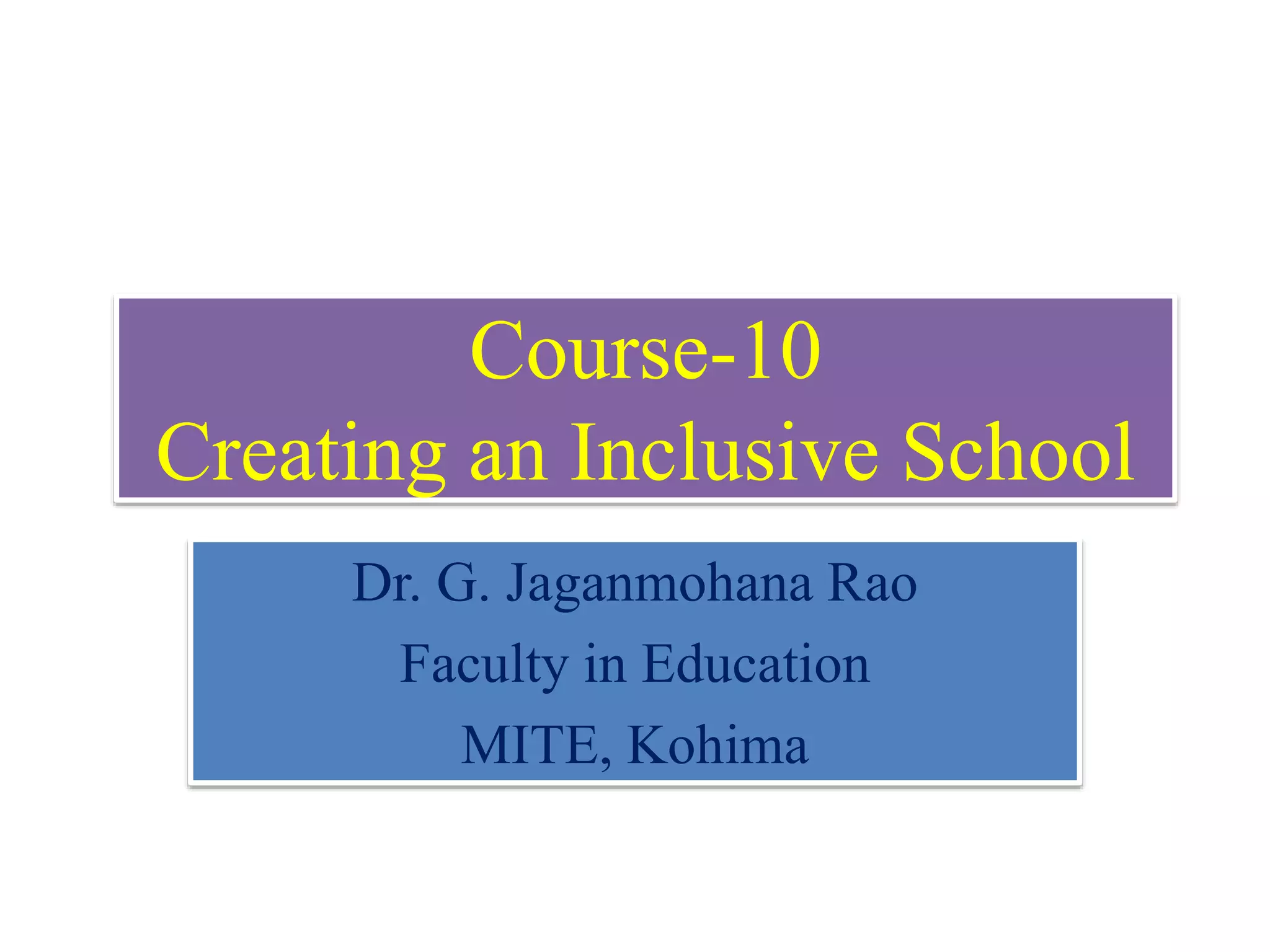 Course-10
Creating an Inclusive School

Dr. G. Jaganmohana Rao
Faculty in Education
MITE, Kohima